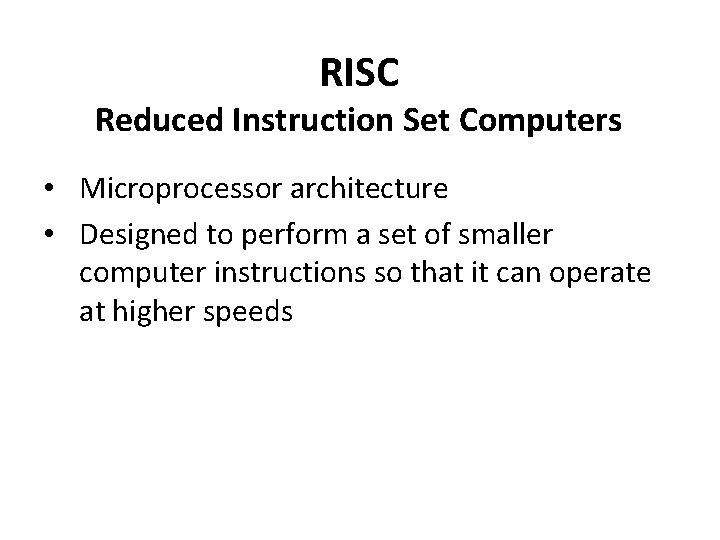 RISC
Reduced Instruction Set Computers

• Microprocessor architecture
• Designed to perform a set of smaller computer instructions so that it can operate at higher speeds